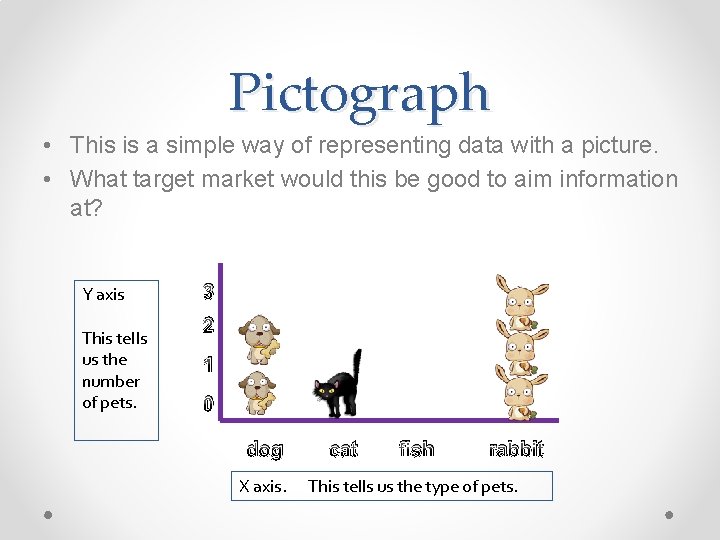 Pictograph

• This is a simple way of representing data with a picture.
• What target market would this be good to aim information at?

Y axis

This tells us the number of pets.

3
2
1
0

dog cat fish rabbit

X axis. This tells us the type of pets.